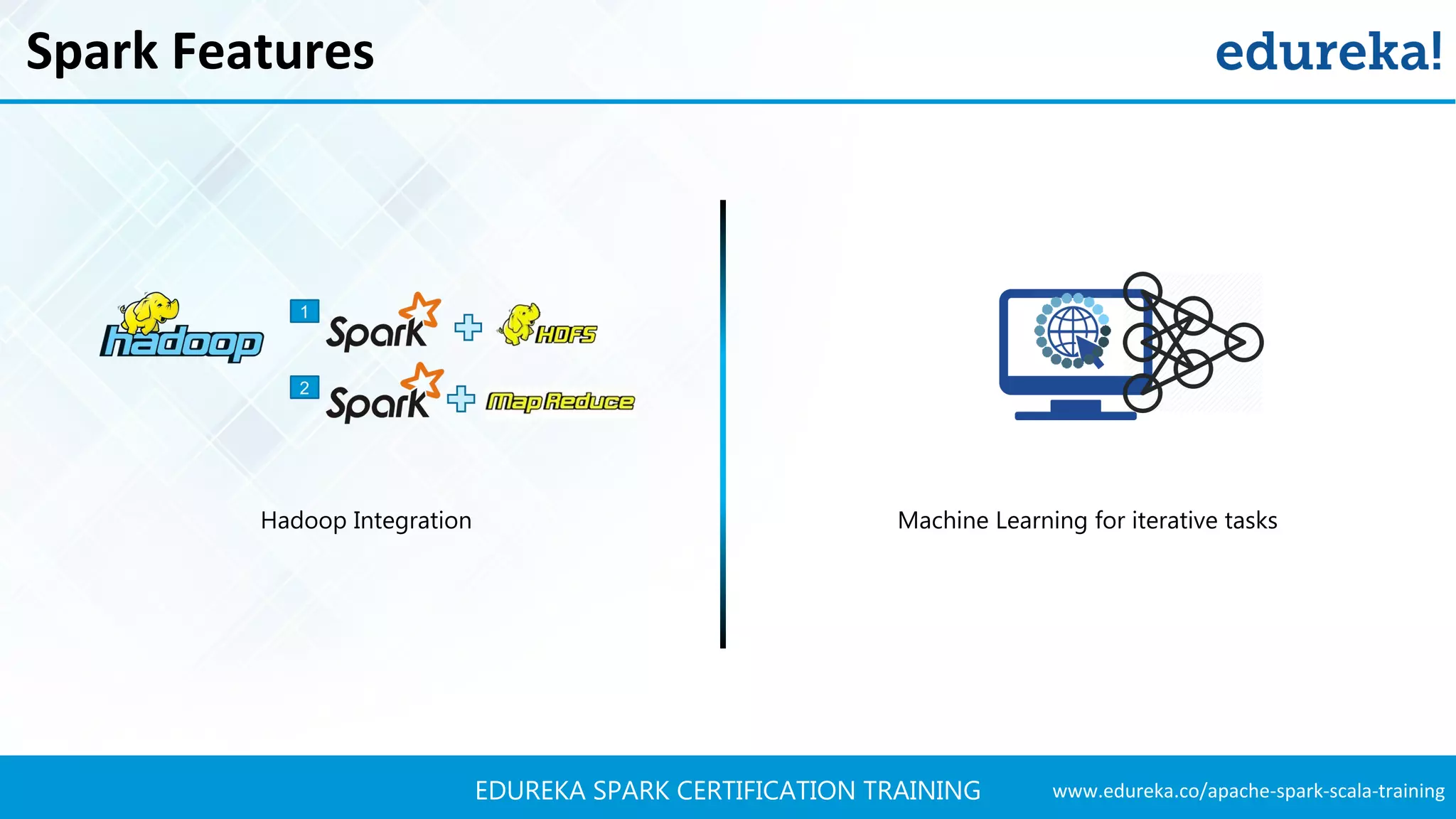 Spark Features

edureka!

hadoop

1 Spark + HDFS

2 Spark + MapReduce

Hadoop Integration

Machine Learning for iterative tasks

EDUREKA SPARK CERTIFICATION TRAINING www.edureka.co/apache-spark-scala-training